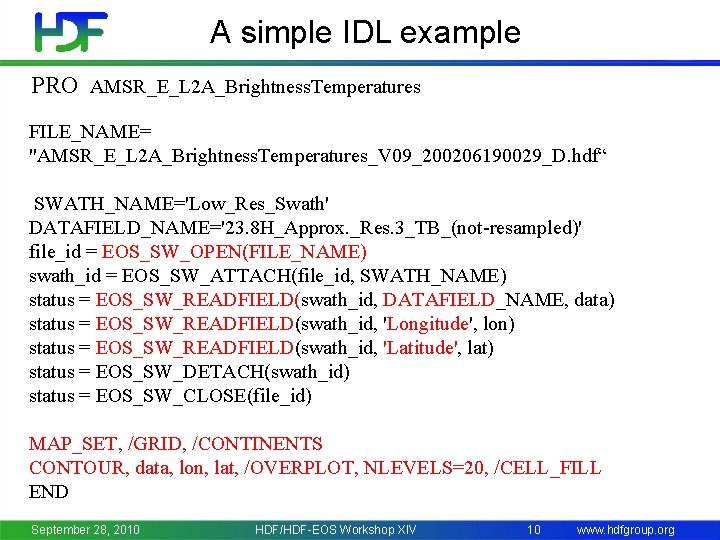 HDF

A simple IDL example

PRO AMSR_E_L2A_BrightnessTemperatures

FILE_NAME=
"AMSR_E_L2A_BrightnessTemperatures_V09_200206190029_D.hdf“

SWATH_NAME='Low_Res_Swath'
DATAFIELD_NAME='23.8H_Approx._Res.3_TB_(not-resampled)'
file_id = EOS_SW_OPEN(FILE_NAME)
swath_id = EOS_SW_ATTACH(file_id, SWATH_NAME)
status = EOS_SW_READFIELD(swath_id, DATAFIELD_NAME, data)
status = EOS_SW_READFIELD(swath_id, 'Longitude', lon)
status = EOS_SW_READFIELD(swath_id, 'Latitude', lat)
status = EOS_SW_DETACH(swath_id)
status = EOS_SW_CLOSE(file_id)

MAP_SET, /GRID, /CONTINENTS
CONTOUR, data, lon, lat, /OVERPLOT, NLEVELS=20, /CELL_FILL
END

September 28, 2010 HDF/HDF-EOS Workshop XIV 10 www.hdfgroup.org